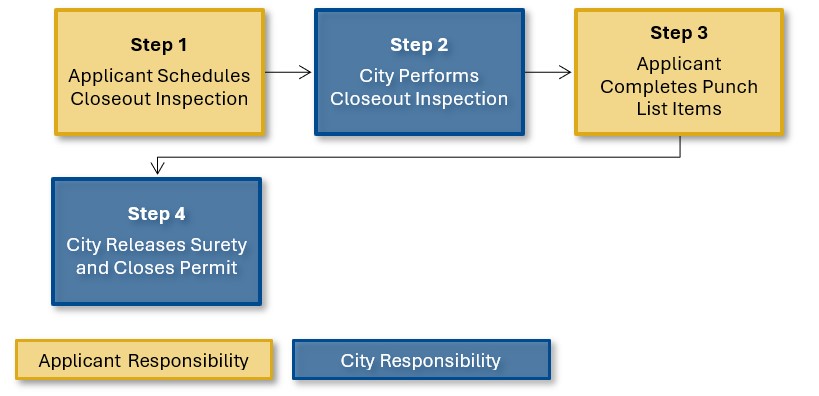 Step 1
Applicant Schedules Closeout Inspection

Step 2
City Performs Closeout Inspection

Step 3
Applicant Completes Punch List Items

Step 4
City Releases Surety and Closes Permit

Applicant Responsibility

City Responsibility